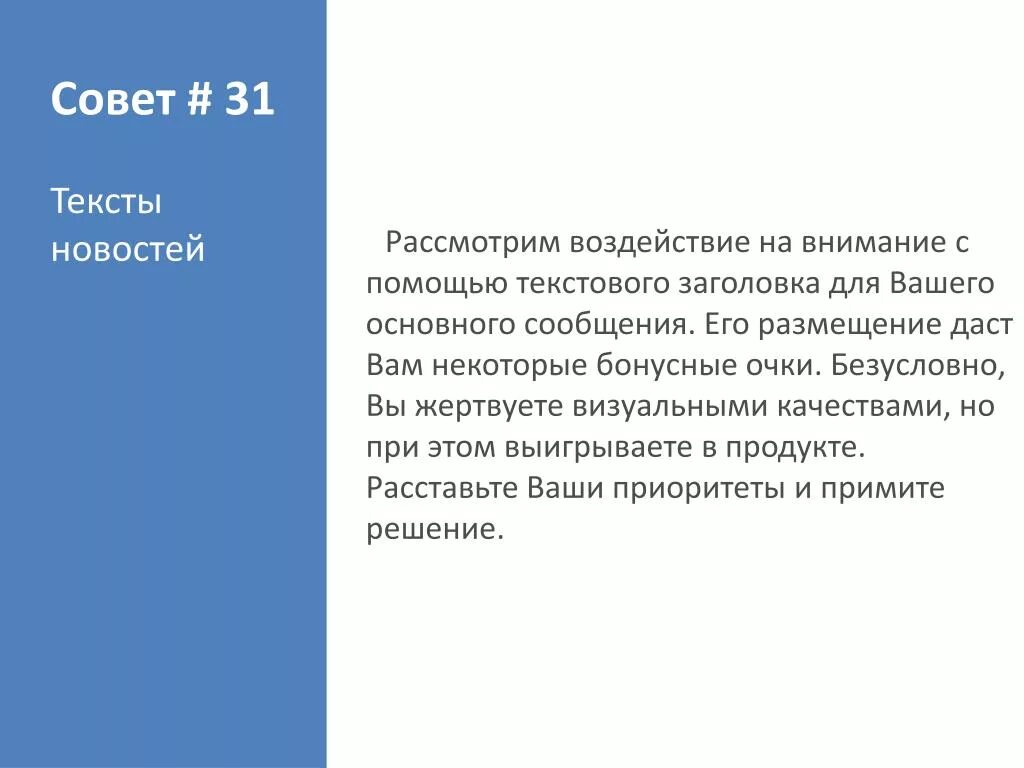 Совет # 31

Тексты новостей

Рассмотрим воздействие на внимание с помощью текстового заголовка для Вашего основного сообщения. Его размещение даст Вам некоторые бонусные очки. Безусловно, Вы жертвуете визуальными качествами, но при этом выигрываете в продукте. Расставьте Ваши приоритеты и примите решение.